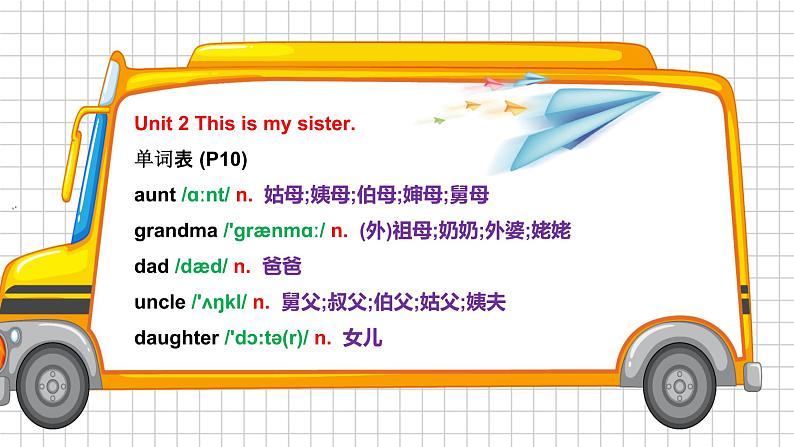 Unit 2 This is my sister.

单词表 (P10)

aunt /ɑːnt/ n. 姑母;姨母;伯母;婶母;舅母

grandma /'grænmɑː/ n. (外)祖母;奶奶;外婆;姥姥

dad /dæd/ n. 爸爸

uncle /'ʌŋkl/ n. 舅父;叔父;伯父;姑父;姨夫

daughter /'dɔːtə(r)/ n. 女儿